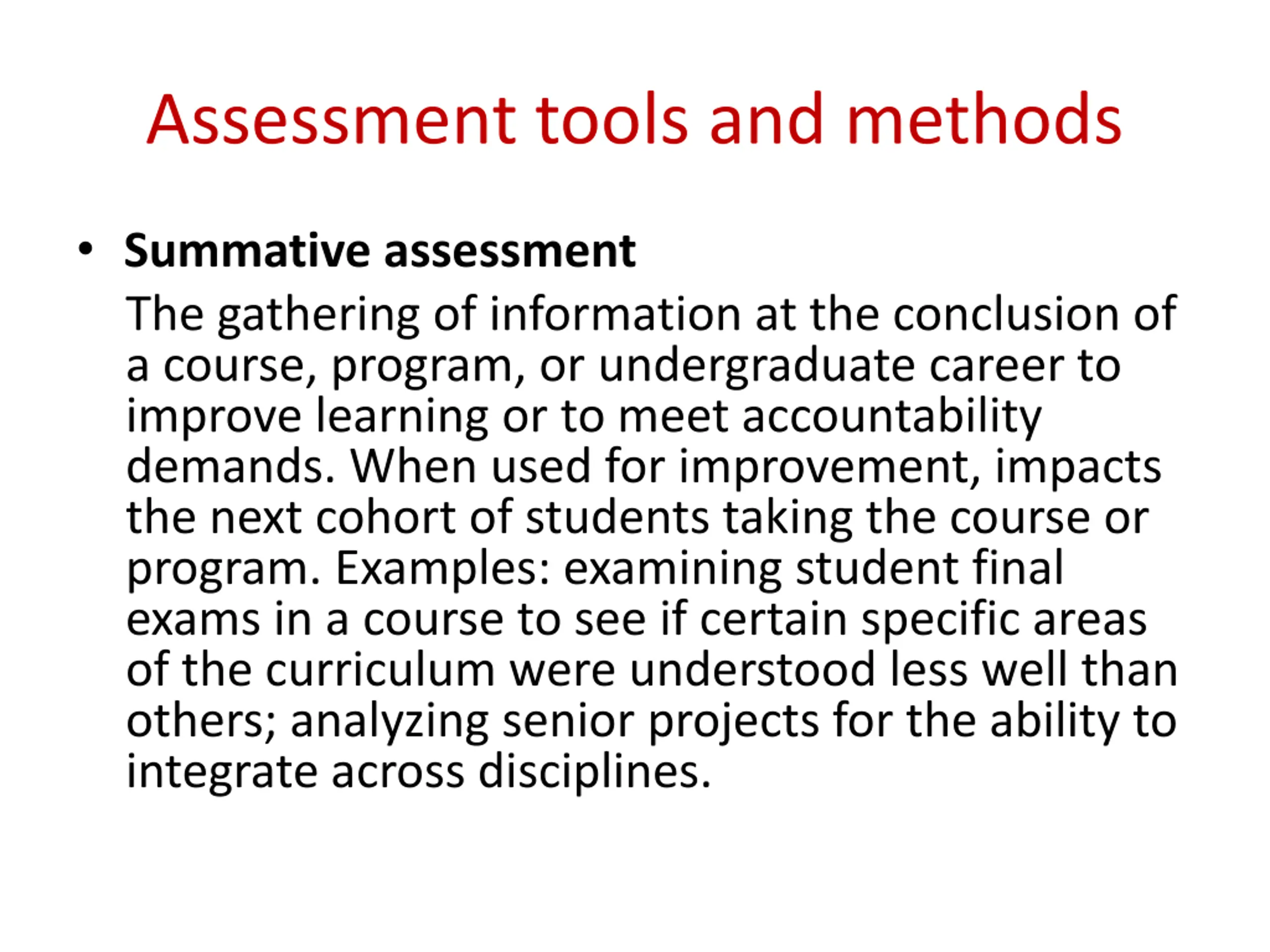 Assessment tools and methods

• Summative assessment

The gathering of information at the conclusion of a course, program, or undergraduate career to improve learning or to meet accountability demands. When used for improvement, impacts the next cohort of students taking the course or program. Examples: examining student final exams in a course to see if certain specific areas of the curriculum were understood less well than others; analyzing senior projects for the ability to integrate across disciplines.